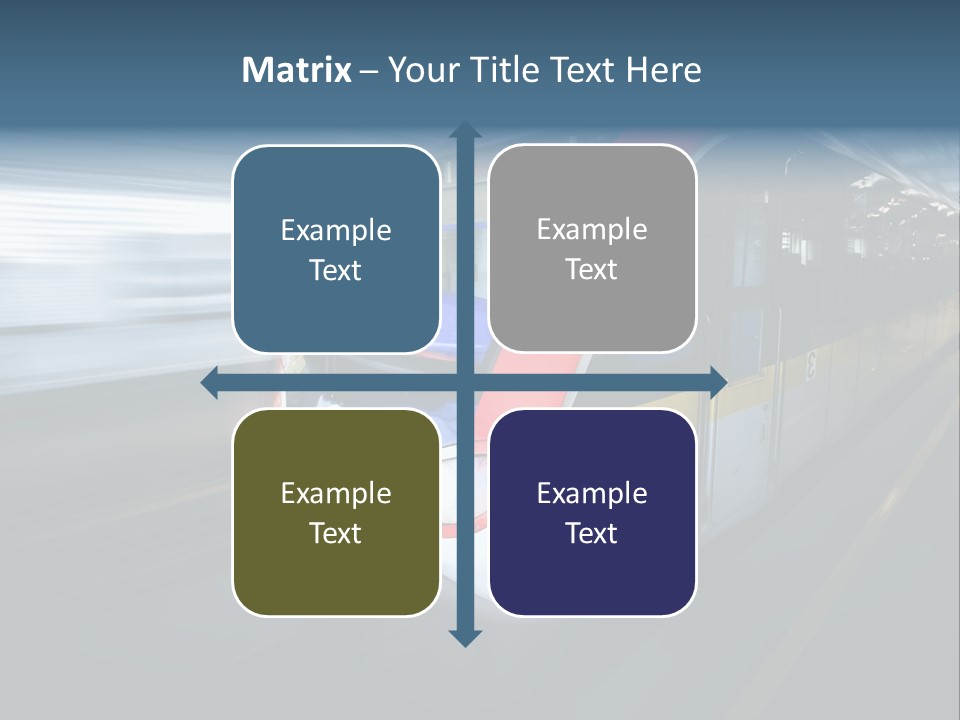 Matrix – Your Title Text Here

Example Text

Example Text

Example Text

Example Text